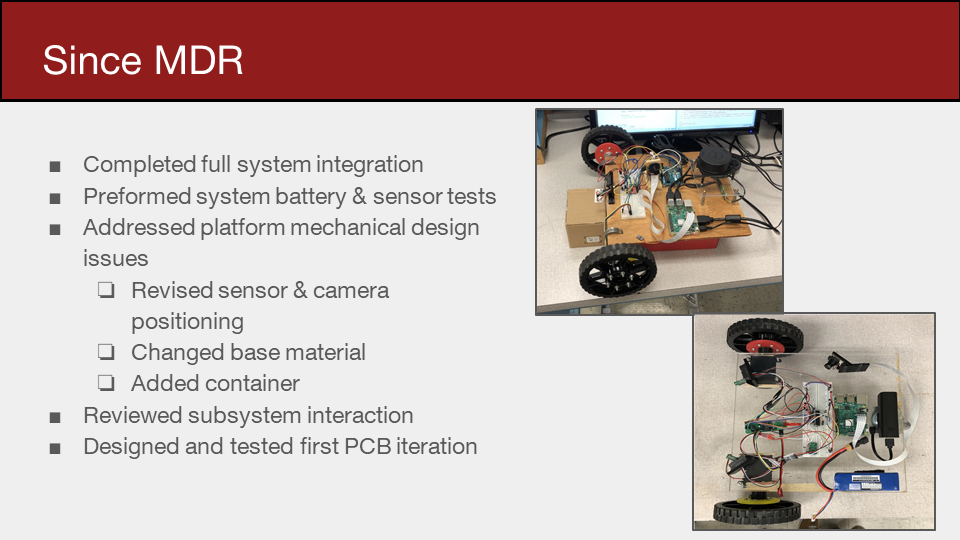 Since MDR

■ Completed full system integration
■ Preformed system battery & sensor tests
■ Addressed platform mechanical design issues
❏ Revised sensor & camera positioning
❏ Changed base material
❏ Added container
■ Reviewed subsystem interaction
■ Designed and tested first PCB iteration